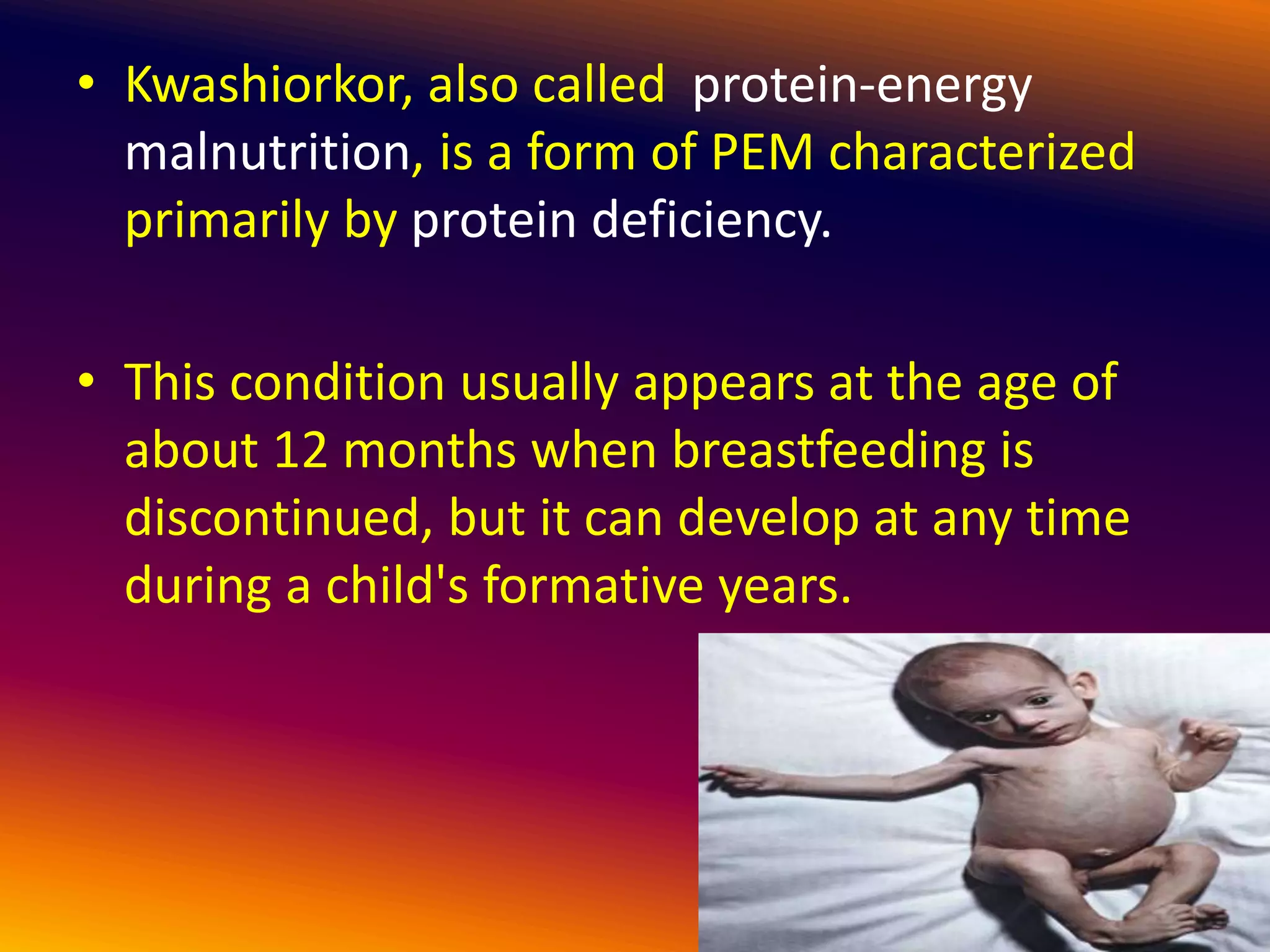 • Kwashiorkor, also called protein-energy malnutrition, is a form of PEM characterized primarily by protein deficiency.

• This condition usually appears at the age of about 12 months when breastfeeding is discontinued, but it can develop at any time during a child's formative years.